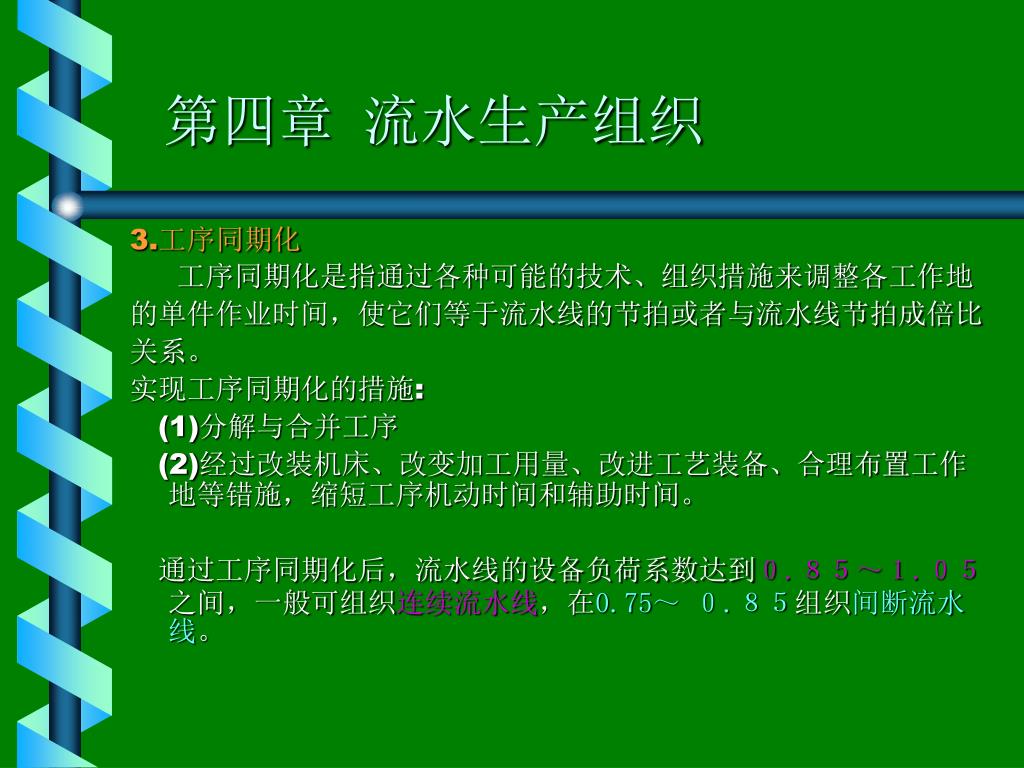 第四章 流水生产组织

3.工序同期化

工序同期化是指通过各种可能的技术、组织措施来调整各工作地的单件作业时间，使它们等于流水线的节拍或者与流水线节拍成倍比关系。

实现工序同期化的措施:

(1)分解与合并工序

(2)经过改装机床、改变加工用量、改进工艺装备、合理布置工作地等错施，缩短工序机动时间和辅助时间。

通过工序同期化后，流水线的设备负荷系数达到０．８５～１．０５之间，一般可组织连续流水线，在0.75～ ０．８５组织间断流水线。